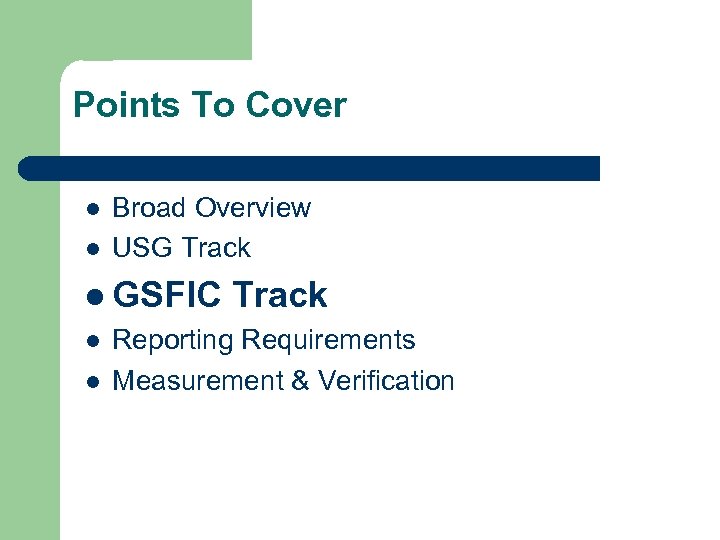 Points To Cover

- Broad Overview
- USG Track
- GSFIC Track
- Reporting Requirements
- Measurement & Verification